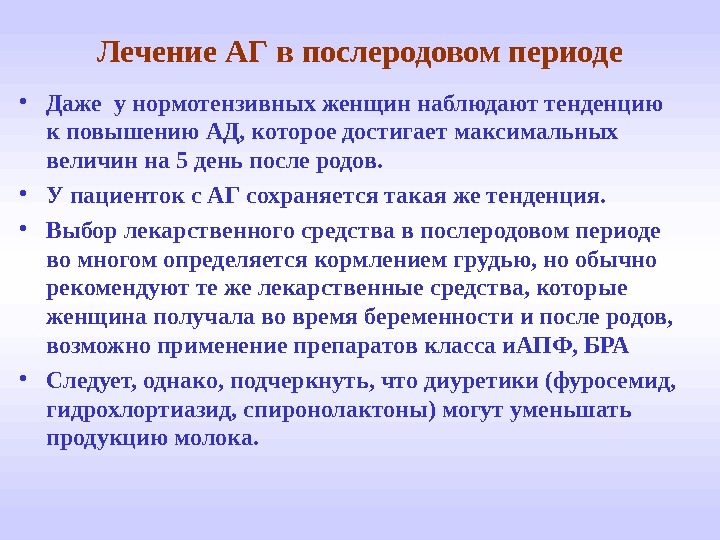 Лечение АГ в послеродовом периоде

• Даже у нормотензивных женщин наблюдают тенденцию к повышению АД, которое достигает максимальных величин на 5 день после родов.

• У пациенток с АГ сохраняется такая же тенденция.

• Выбор лекарственного средства в послеродовом периоде во многом определяется кормлением грудью, но обычно рекомендуют те же лекарственные средства, которые женщина получала во время беременности и после родов, возможно применение препаратов класса иАПФ, БРА

• Следует, однако, подчеркнуть, что диуретики (фуросемид, гидрохлортиазид, спиронолактоны) могут уменьшать продукцию молока.